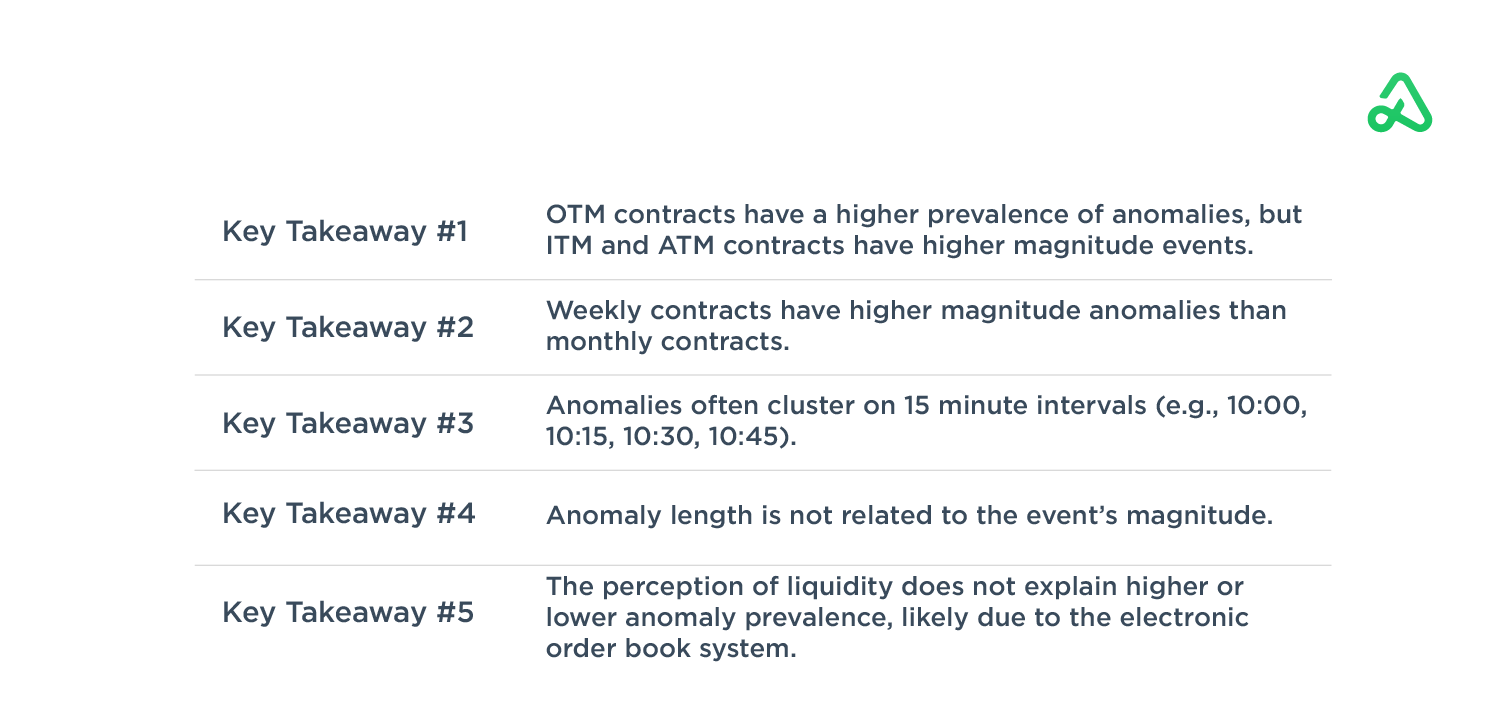 | | |
|---|---|
| Key Takeaway #1 | OTM contracts have a higher prevalence of anomalies, but ITM and ATM contracts have higher magnitude events. |
| Key Takeaway #2 | Weekly contracts have higher magnitude anomalies than monthly contracts. |
| Key Takeaway #3 | Anomalies often cluster on 15 minute intervals (e.g., 10:00, 10:15, 10:30, 10:45). |
| Key Takeaway #4 | Anomaly length is not related to the event's magnitude. |
| Key Takeaway #5 | The perception of liquidity does not explain higher or lower anomaly prevalence, likely due to the electronic order book system. |